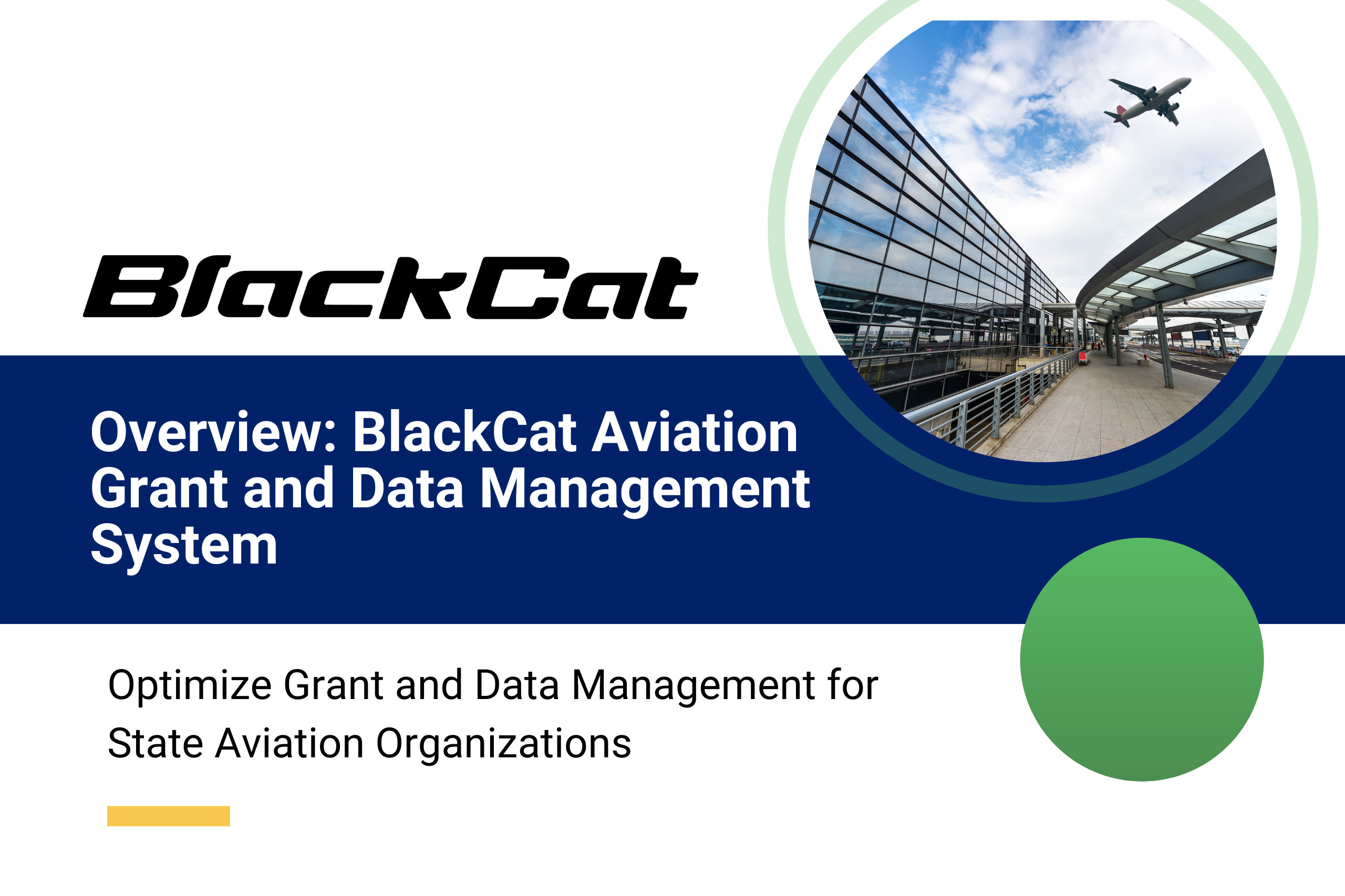 BlackCat

Overview: BlackCat Aviation Grant and Data Management System

Optimize Grant and Data Management for State Aviation Organizations